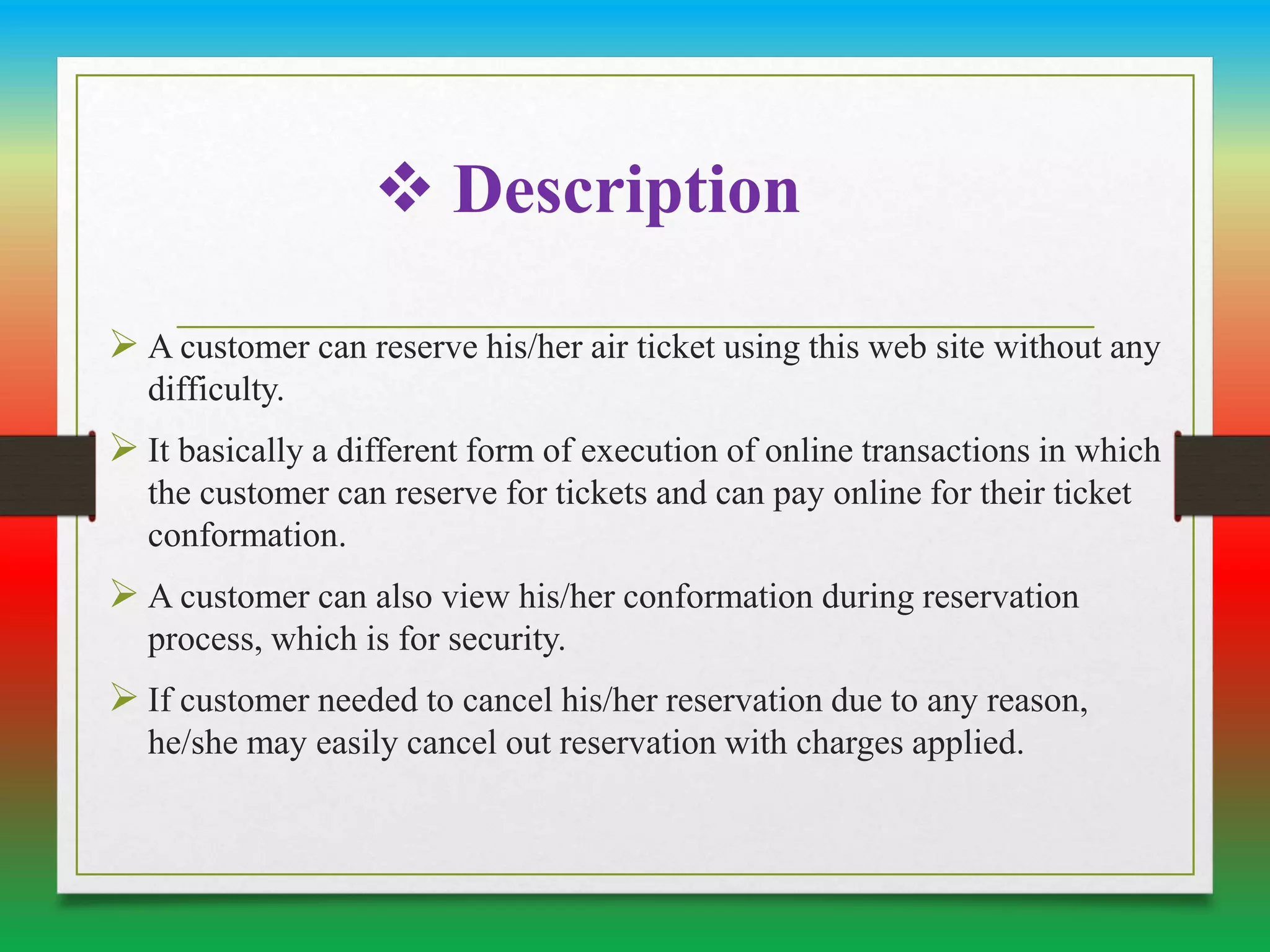 ❖ Description

➢ A customer can reserve his/her air ticket using this web site without any difficulty.

➢ It basically a different form of execution of online transactions in which the customer can reserve for tickets and can pay online for their ticket conformation.

➢ A customer can also view his/her conformation during reservation process, which is for security.

➢ If customer needed to cancel his/her reservation due to any reason, he/she may easily cancel out reservation with charges applied.